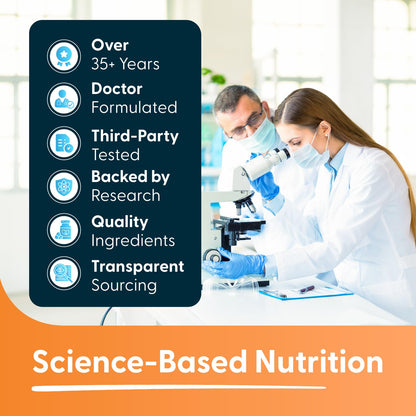 Over
35+ Years

Doctor
Formulated

Third-Party
Tested

Backed by
Research

Quality
Ingredients

Transparent
Sourcing

Science-Based Nutrition